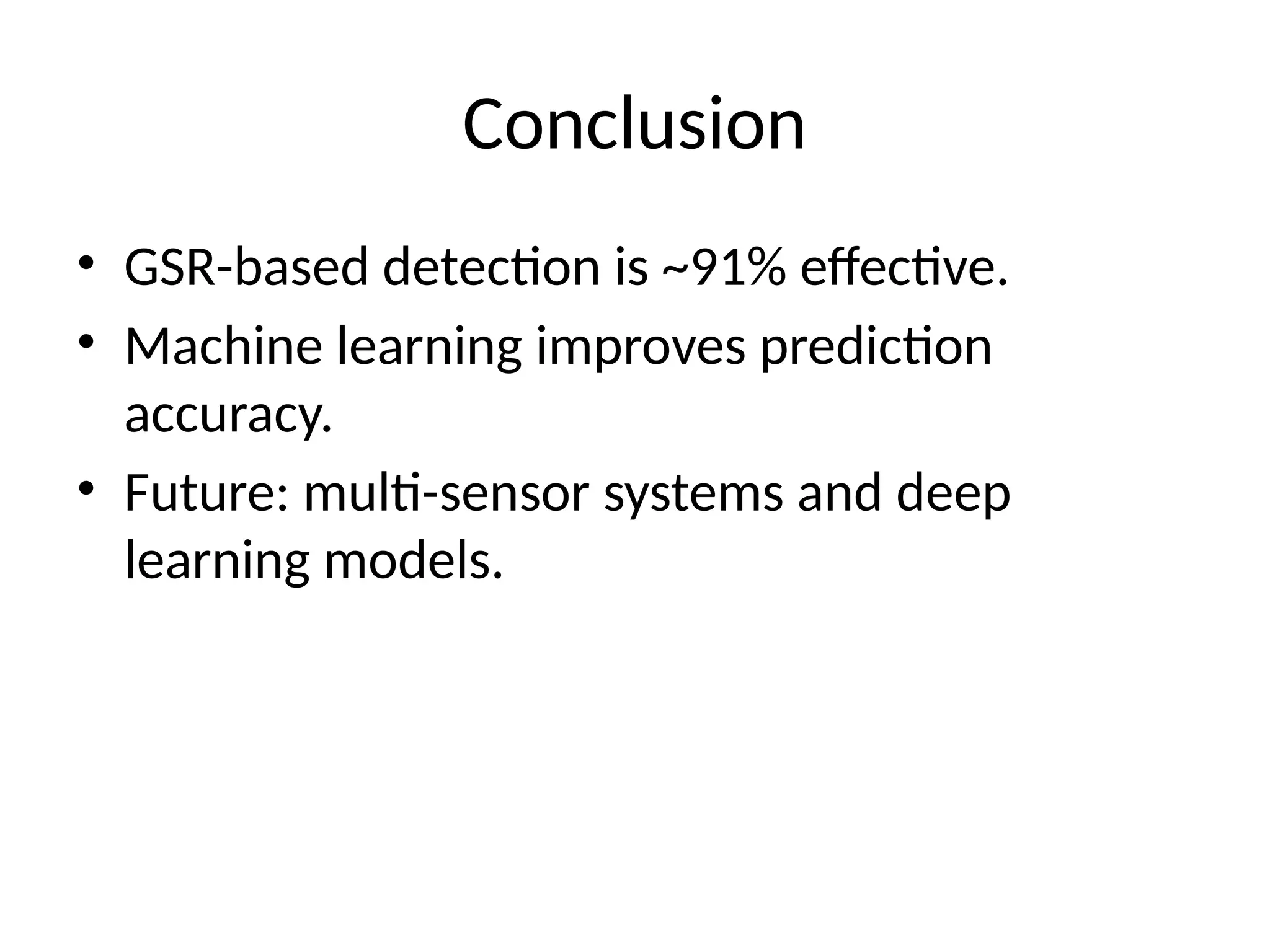 Conclusion

• GSR-based detection is ~91% effective.
• Machine learning improves prediction accuracy.
• Future: multi-sensor systems and deep learning models.